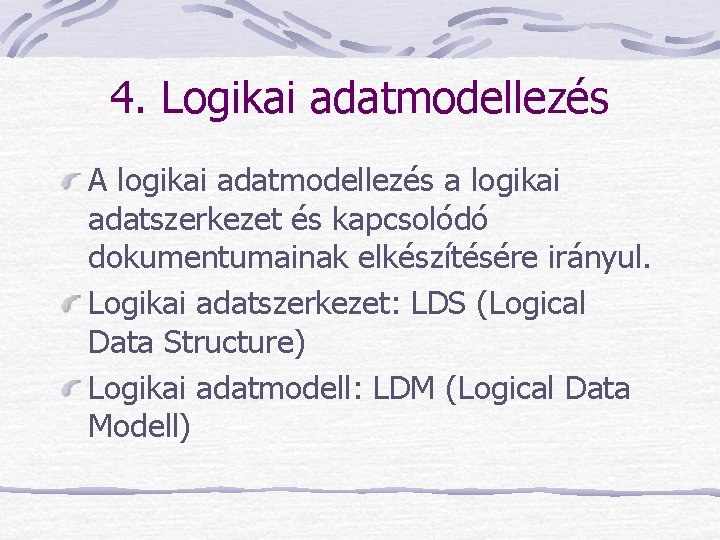 4. Logikai adatmodellezés

A logikai adatmodellezés a logikai adatszerkezet és kapcsolódó dokumentumainak elkészítésére irányul.

Logikai adatszerkezet: LDS (Logical Data Structure)

Logikai adatmodell: LDM (Logical Data Modell)